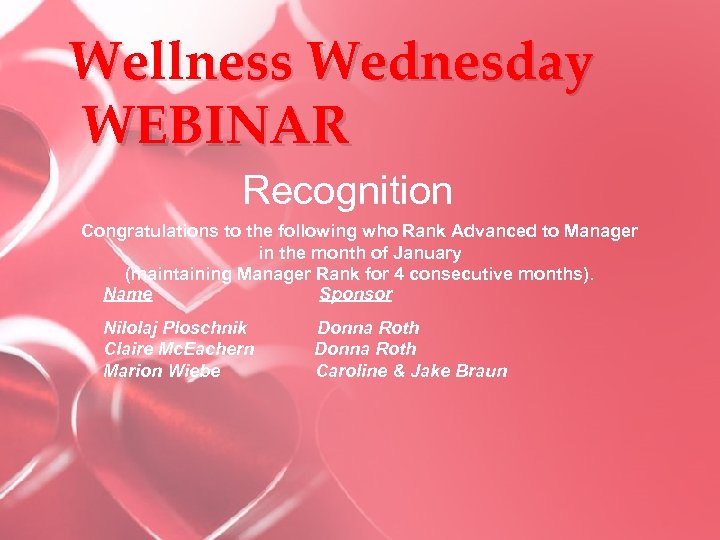 Wellness Wednesday
WEBINAR

Recognition

Congratulations to the following who Rank Advanced to Manager in the month of January (maintaining Manager Rank for 4 consecutive months).

| Name | Sponsor |
|---|---|
| Nilolaj Ploschnik | Donna Roth |
| Claire McEachern | Donna Roth |
| Marion Wiebe | Caroline & Jake Braun |